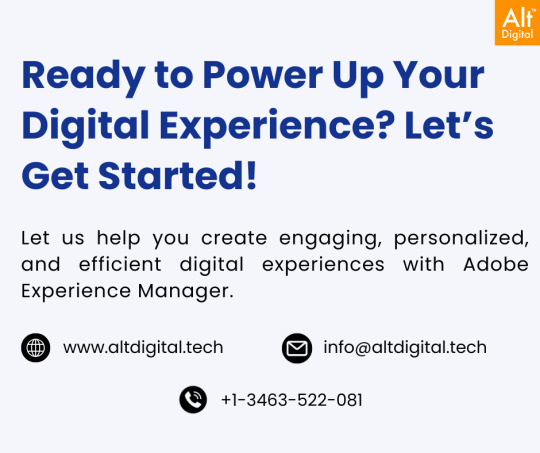 Alt™ Digital

Ready to Power Up Your Digital Experience? Let’s Get Started!

Let us help you create engaging, personalized, and efficient digital experiences with Adobe Experience Manager.

www.altdigital.tech

info@altdigital.tech

+1-3463-522-081